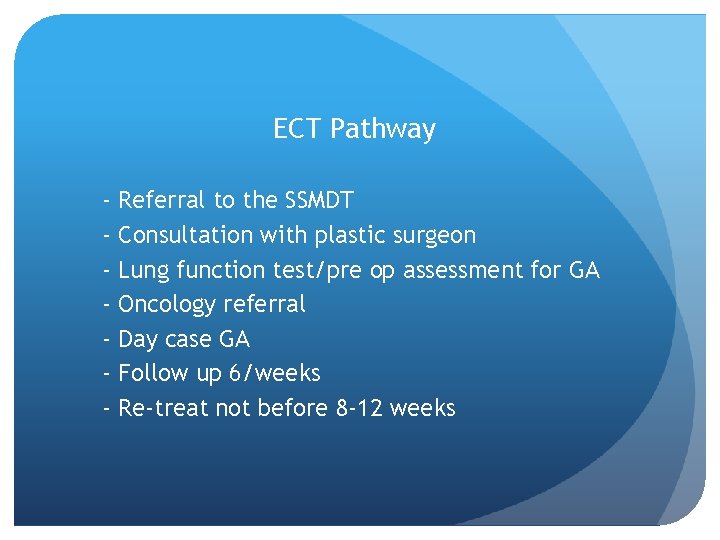 ECT Pathway

- Referral to the SSMDT
- Consultation with plastic surgeon
- Lung function test/pre op assessment for GA
- Oncology referral
- Day case GA
- Follow up 6/weeks
- Re-treat not before 8-12 weeks